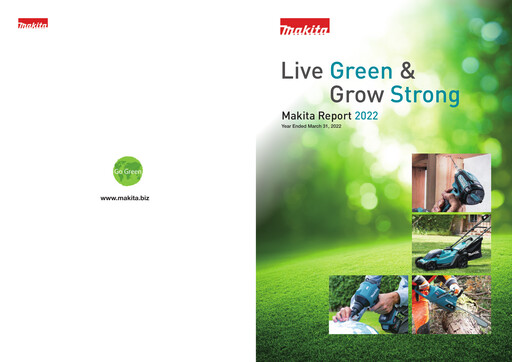 makita

Go Green

www.makita.biz

makita

Live Green & Grow Strong

Makita Report 2022
Year Ended March 31, 2022